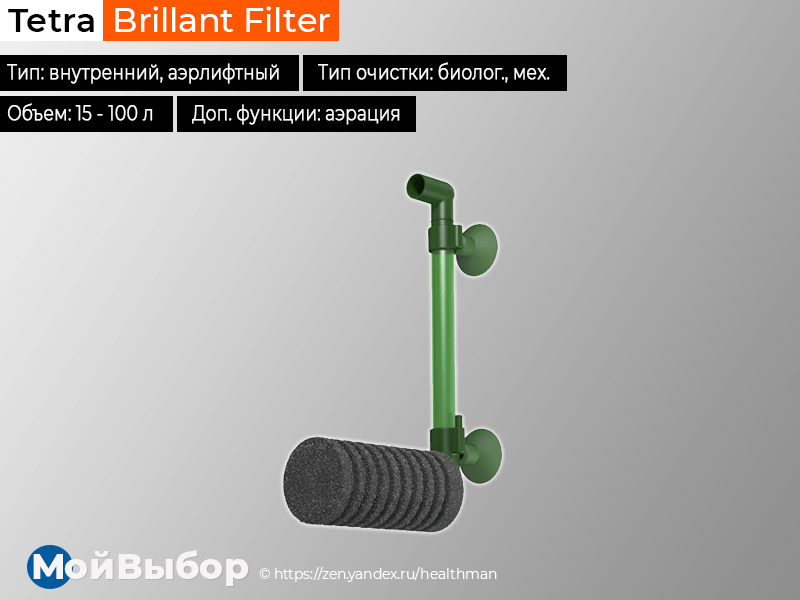 Tetra Brillant Filter

Тип: внутренний, аэрлифтный

Тип очистки: биолог., мех.

Объем: 15 - 100 л

Доп. функции: аэрация

МойВыбор © https://zen.yandex.ru/healthman